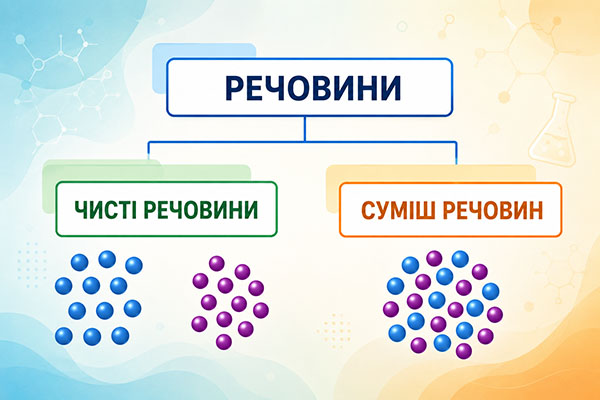 РЕЧОВИНИ

ЧИСТІ РЕЧОВИНИ

СУМІШ РЕЧОВИН